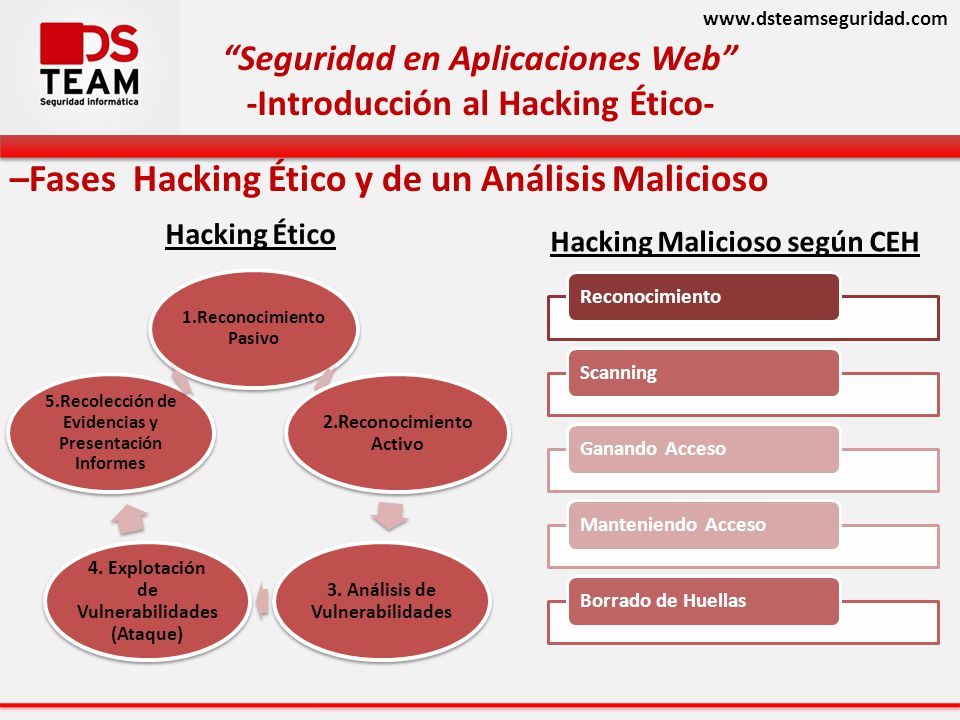 DS TEAM
Seguridad informática

www.dsteamseguridad.com

“Seguridad en Aplicaciones Web”
-Introducción al Hacking Ético-

–Fases Hacking Ético y de un Análisis Malicioso

Hacking Ético

1.Reconocimiento Pasivo

2.Reconocimiento Activo

3. Análisis de Vulnerabilidades

4. Explotación de Vulnerabilidades (Ataque)

5.Recolección de Evidencias y Presentación Informes

Hacking Malicioso según CEH

Reconocimiento

Scanning

Ganando Acceso

Manteniendo Acceso

Borrado de Huellas